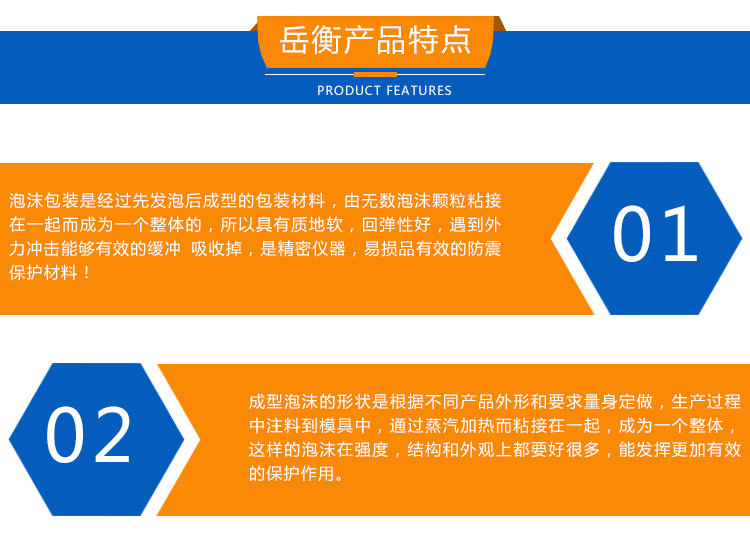 岳衡产品特点

PRODUCT FEATURES

泡沫包装是经过先发泡后成型的包装材料，由无数泡沫颗粒粘接在一起而成为一个整体的，所以具有质地软，回弹性好，遇到外力冲击能够有效的缓冲 吸收掉，是精密仪器，易损品有效的防震保护材料！

01

02

成型泡沫的形状是根据不同产品外形和要求量身定做，生产过程中注料到模具中，通过蒸汽加热而粘接在一起，成为一个整体，这样的泡沫在强度，结构和外观上都要好很多，能发挥更加有效的保护作用。